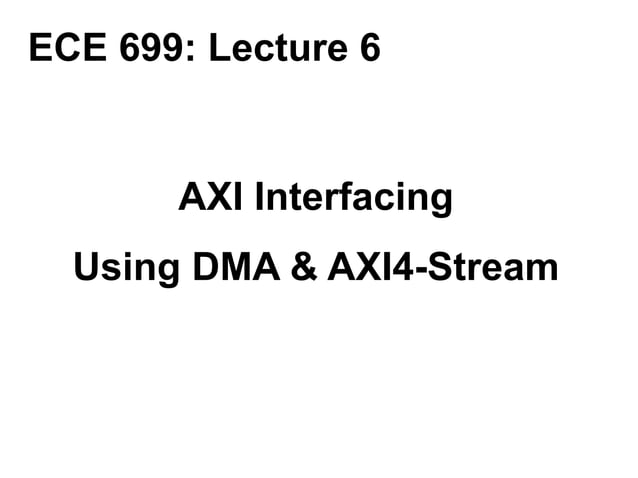 ECE 699: Lecture 6

AXI Interfacing

Using DMA & AXI4-Stream